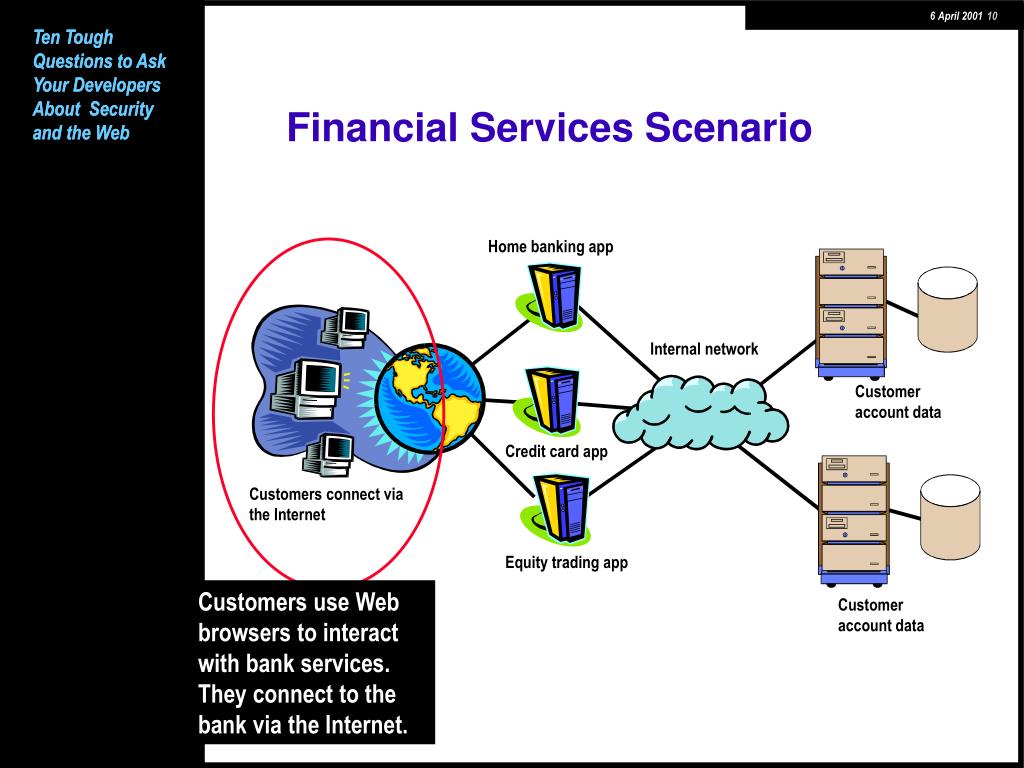 Ten Tough Questions to Ask Your Developers About Security and the Web

6 April 2001 10

Financial Services Scenario

Home banking app

Internal network

Customer account data

Credit card app

Customers connect via the Internet

Equity trading app

Customer account data

Customers use Web browsers to interact with bank services. They connect to the bank via the Internet.